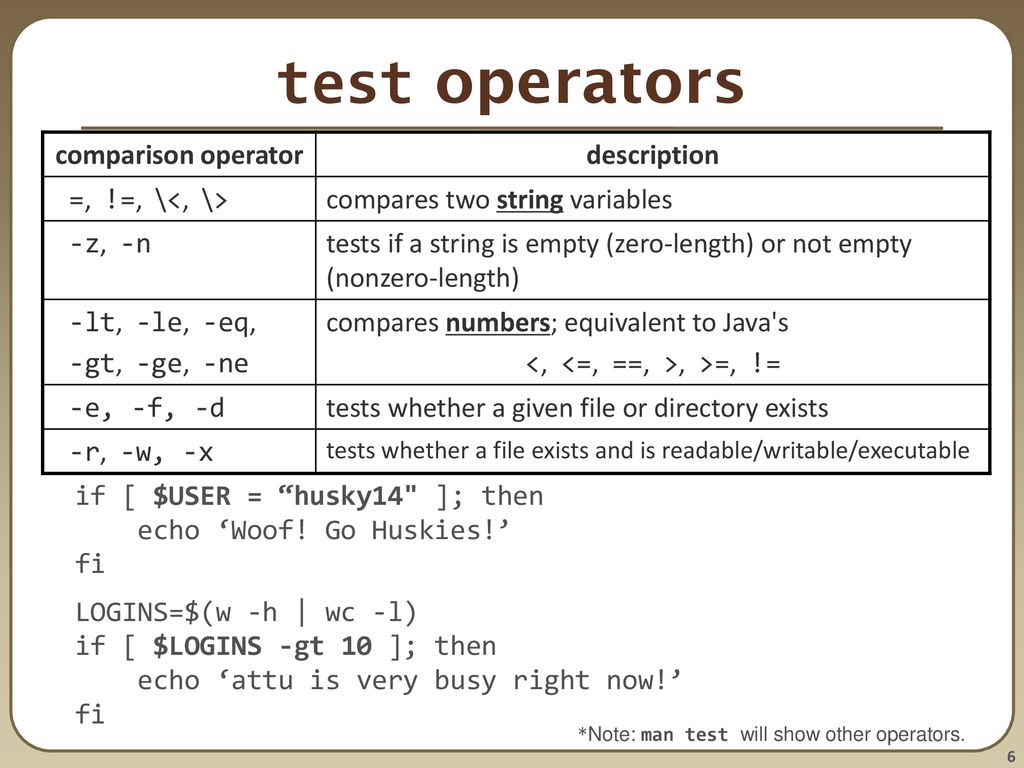 test operators

| comparison operator | description |
|---|---|
| =, !=, \<, \> | compares two string variables |
| -z, -n | tests if a string is empty (zero-length) or not empty (nonzero-length) |
| -lt, -le, -eq, -gt, -ge, -ne | compares numbers; equivalent to Java's <, <=, ==, >, >=, != |
| -e, -f, -d | tests whether a given file or directory exists |
| -r, -w, -x | tests whether a file exists and is readable/writable/executable |

if [ $USER = “husky14" ]; then
    echo ‘Woof! Go Huskies!’
fi

LOGINS=$(w -h | wc -l)
if [ $LOGINS -gt 10 ]; then
    echo ‘attu is very busy right now!’
fi

*Note: man test will show other operators.

6